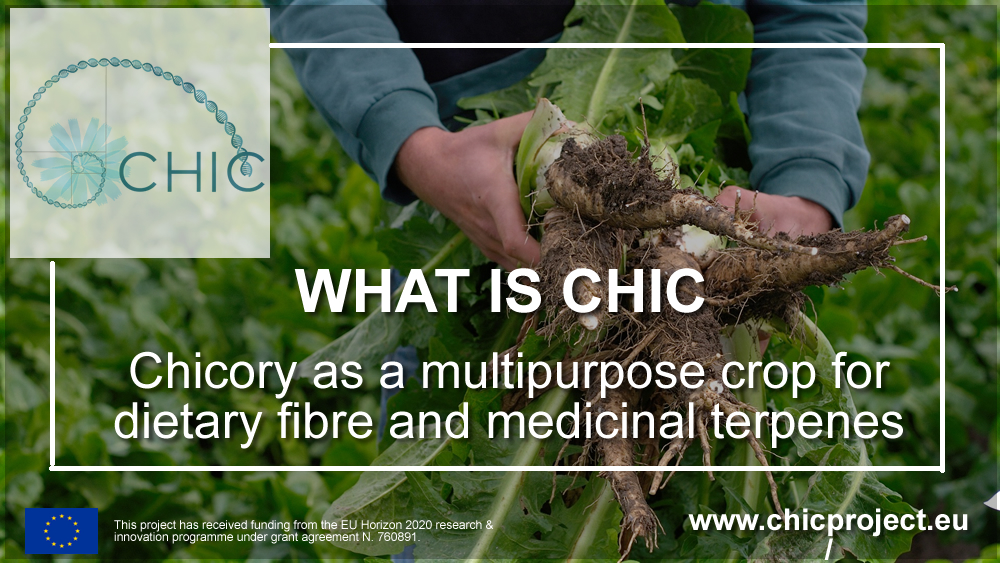 CHIC

WHAT IS CHIC

Chicory as a multipurpose crop for dietary fibre and medicinal terpenes

This project has received funding from the EU Horizon 2020 research & innovation programme under grant agreement N. 760891.

www.chicproject.eu